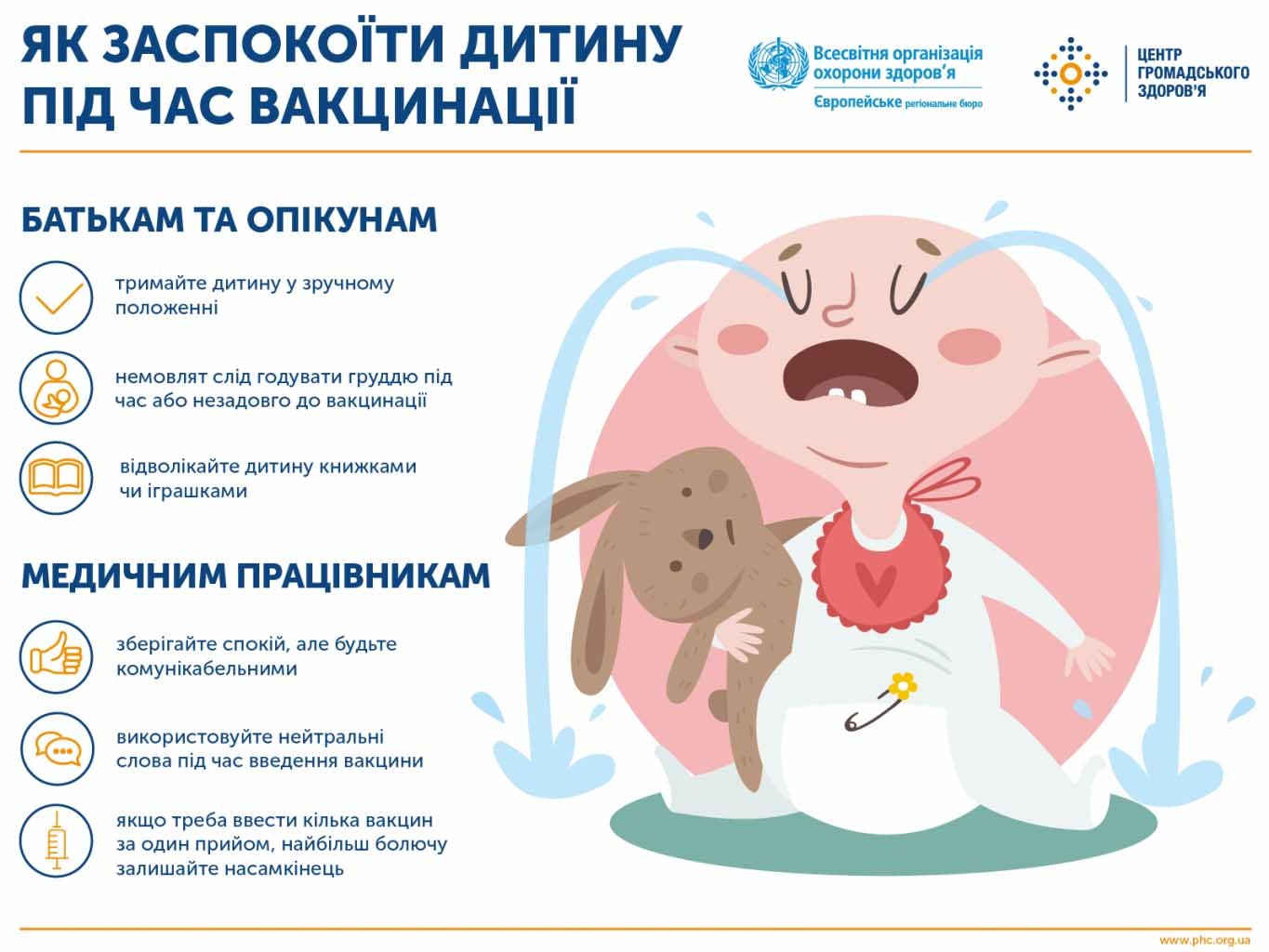 ЯК ЗАСПОКОЇТИ ДИТИНУ ПІД ЧАС ВАКЦИНАЦІЇ

Всесвітня організація охорони здоров'я
Європейське регіональне бюро

ЦЕНТР ГРОМАДСЬКОГО ЗДОРОВ'Я

БАТЬКАМ ТА ОПІКУНАМ

тримайте дитину у зручному положенні

немовлят слід годувати груддю під час або незадовго до вакцинації

відволікайте дитину книжками чи іграшками

МЕДИЧНИМ ПРАЦІВНИКАМ

зберігайте спокій, але будьте комунікабельними

використовуйте нейтральні слова під час введення вакцини

якщо треба ввести кілька вакцин за один прийом, найбільш болючу залишайте насамкінець

www.phc.org.ua